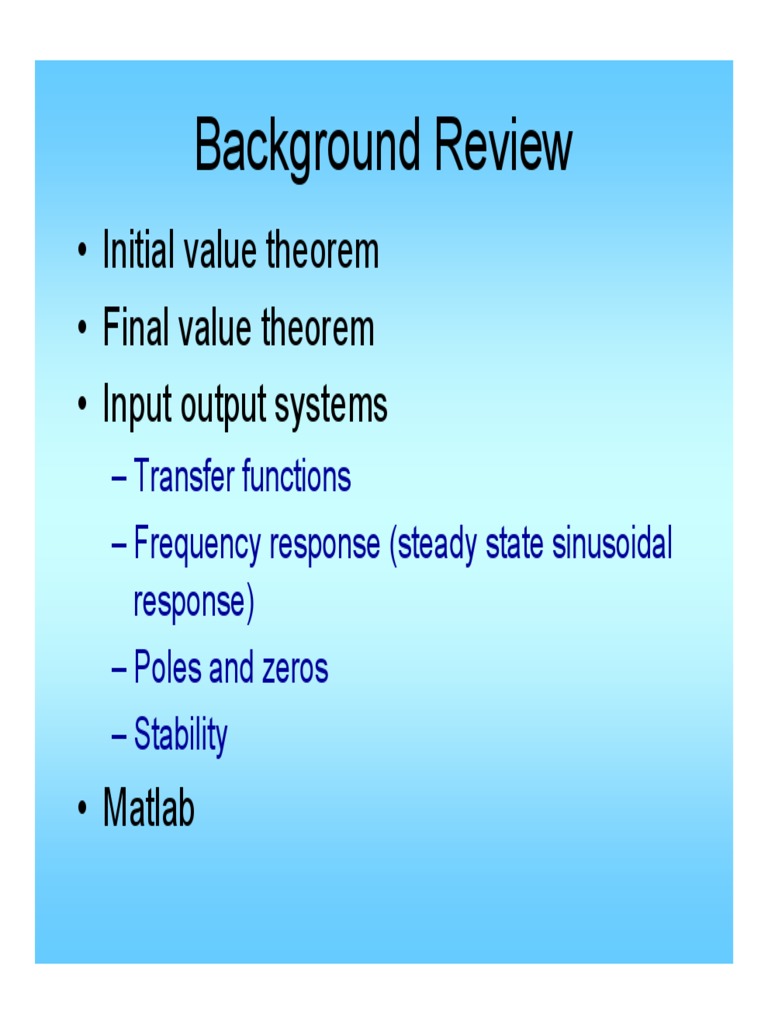 Background Review

• Initial value theorem
• Final value theorem
• Input output systems
– Transfer functions
– Frequency response (steady state sinusoidal response)
– Poles and zeros
– Stability
• Matlab